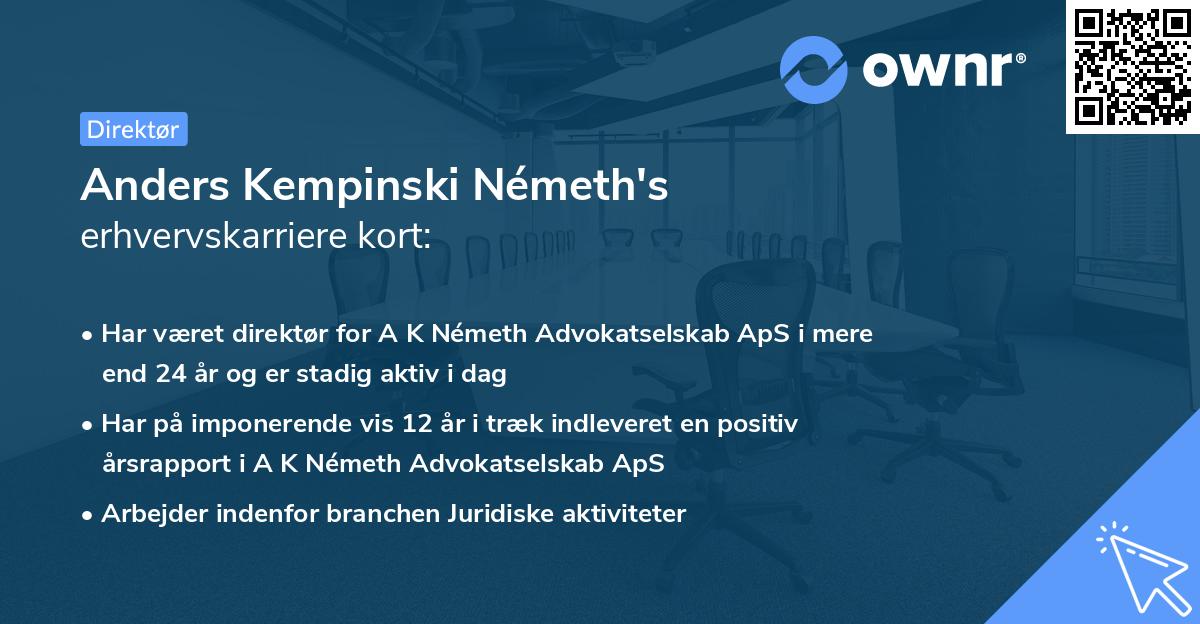 ownr®

Direktør

Anders Kempinski Németh's
erhvervskarriere kort:

• Har været direktør for A K Németh Advokatselskab ApS i mere end 24 år og er stadig aktiv i dag

• Har på imponerende vis 12 år i træk indleveret en positiv årsrapport i A K Németh Advokatselskab ApS

• Arbejder indenfor branchen Juridiske aktiviteter